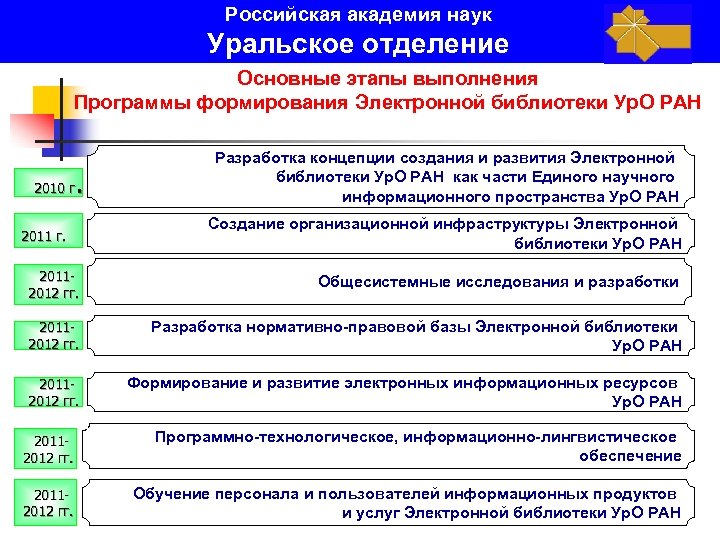 Российская академия наук
Уральское отделение

Основные этапы выполнения
Программы формирования Электронной библиотеки УрО РАН

2010 г.

Разработка концепции создания и развития Электронной библиотеки УрО РАН как части Единого научного информационного пространства УрО РАН

2011 г.

Создание организационной инфраструктуры Электронной библиотеки УрО РАН

2011-2012 гг.

Общесистемные исследования и разработки

2011-2012 гг.

Разработка нормативно-правовой базы Электронной библиотеки УрО РАН

2011-2012 гг.

Формирование и развитие электронных информационных ресурсов УрО РАН

2011-2012 гг.

Программно-технологическое, информационно-лингвистическое обеспечение

2011-2012 гг.

Обучение персонала и пользователей информационных продуктов и услуг Электронной библиотеки УрО РАН